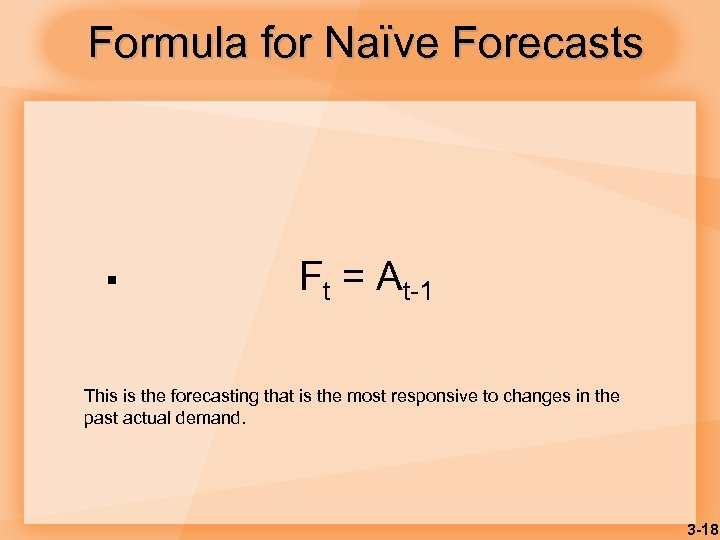 Formula for Naïve Forecasts

▪ $F_t = A_{t-1}$

This is the forecasting that is the most responsive to changes in the past actual demand.

3-18